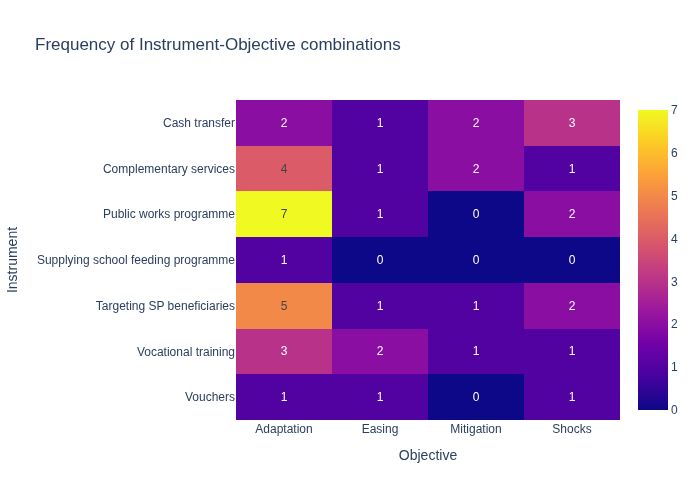 Frequency of Instrument-Objective combinations

Instrument

| | Adaptation | Easing | Mitigation | Shocks |
|---|---|---|---|---|
| Cash transfer | 2 | 1 | 2 | 3 |
| Complementary services | 4 | 1 | 2 | 1 |
| Public works programme | 7 | 1 | 0 | 2 |
| Supplying school feeding programme | 1 | 0 | 0 | 0 |
| Targeting SP beneficiaries | 5 | 1 | 1 | 2 |
| Vocational training | 3 | 2 | 1 | 1 |
| Vouchers | 1 | 1 | 0 | 1 |

Objective

7
6
5
4
3
2
1
0